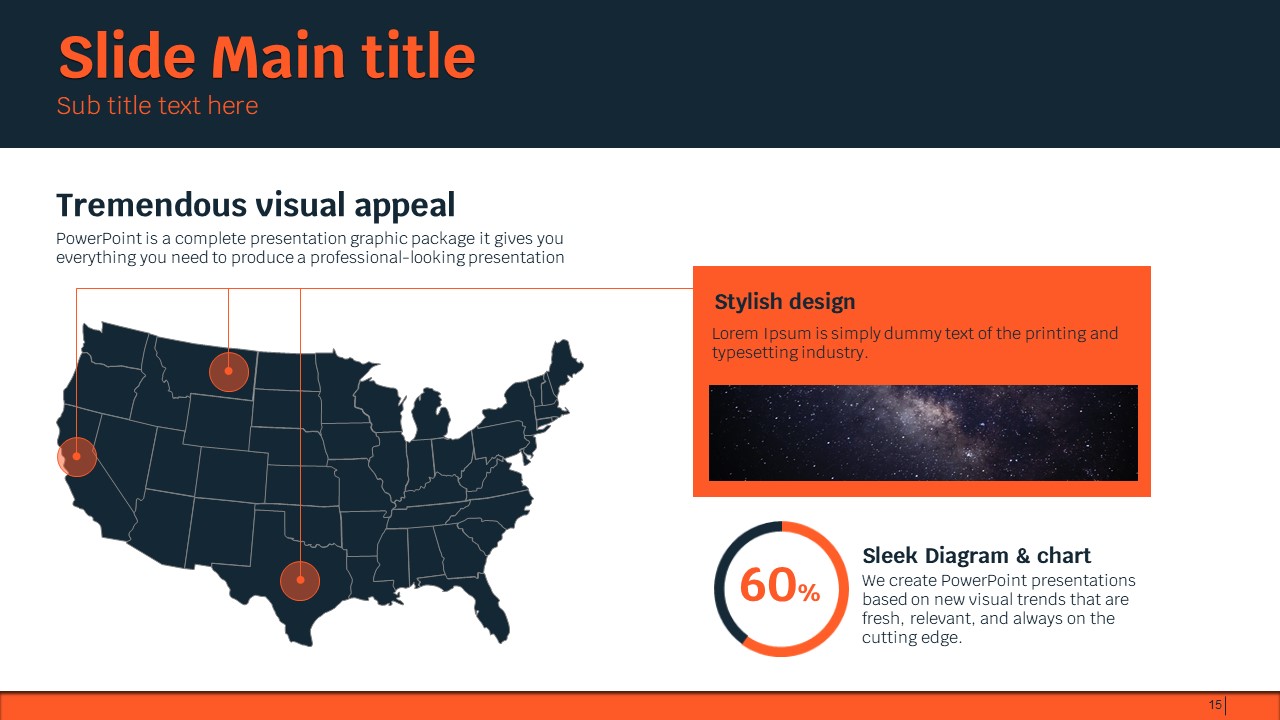 Slide Main title
Sub title text here

Tremendous visual appeal
PowerPoint is a complete presentation graphic package it gives you everything you need to produce a professional-looking presentation

Stylish design
Lorem Ipsum is simply dummy text of the printing and typesetting industry.

60%

Sleek Diagram & chart
We create PowerPoint presentations based on new visual trends that are fresh, relevant, and always on the cutting edge.

15